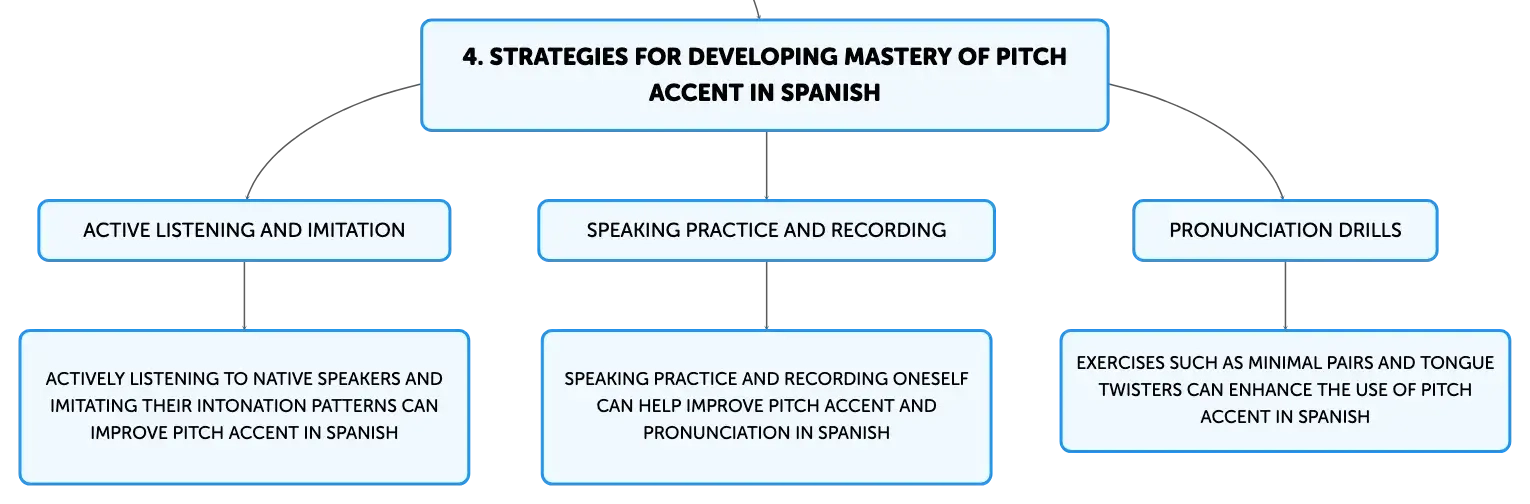 4. STRATEGIES FOR DEVELOPING MASTERY OF PITCH ACCENT IN SPANISH

ACTIVE LISTENING AND IMITATION

ACTIVELY LISTENING TO NATIVE SPEAKERS AND IMITATING THEIR INTONATION PATTERNS CAN IMPROVE PITCH ACCENT IN SPANISH

SPEAKING PRACTICE AND RECORDING

SPEAKING PRACTICE AND RECORDING ONESELF CAN HELP IMPROVE PITCH ACCENT AND PRONUNCIATION IN SPANISH

PRONUNCIATION DRILLS

EXERCISES SUCH AS MINIMAL PAIRS AND TONGUE TWISTERS CAN ENHANCE THE USE OF PITCH ACCENT IN SPANISH